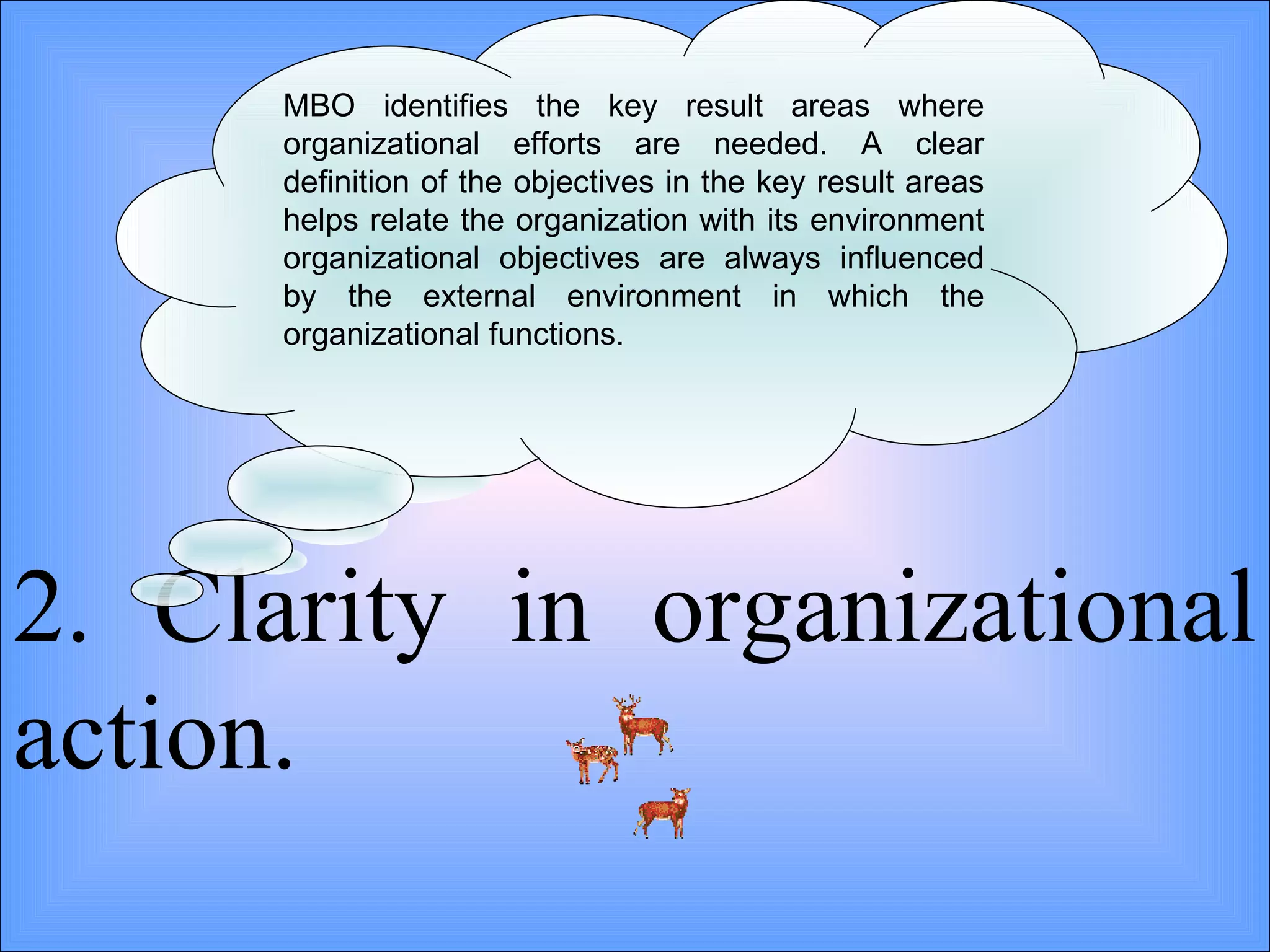 MBO identifies the key result areas where organizational efforts are needed. A clear definition of the objectives in the key result areas helps relate the organization with its environment organizational objectives are always influenced by the external environment in which the organizational functions.

2. Clarity in organizational action.